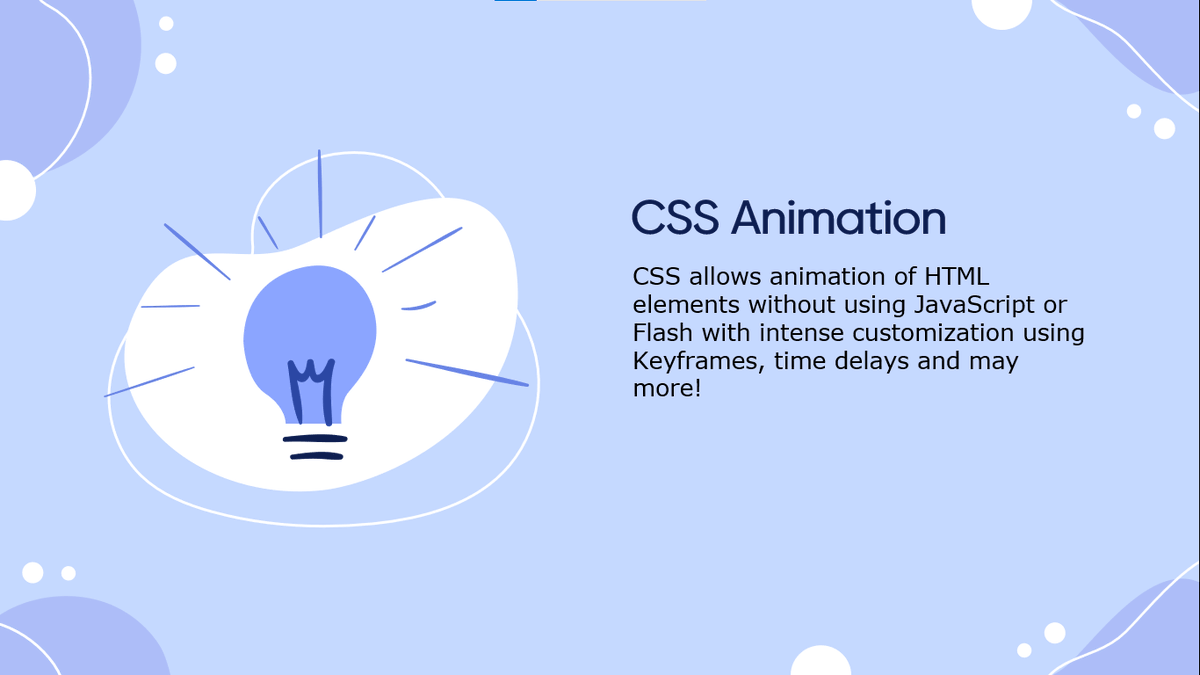 CSS Animation

CSS allows animation of HTML elements without using JavaScript or Flash with intense customization using Keyframes, time delays and may more!